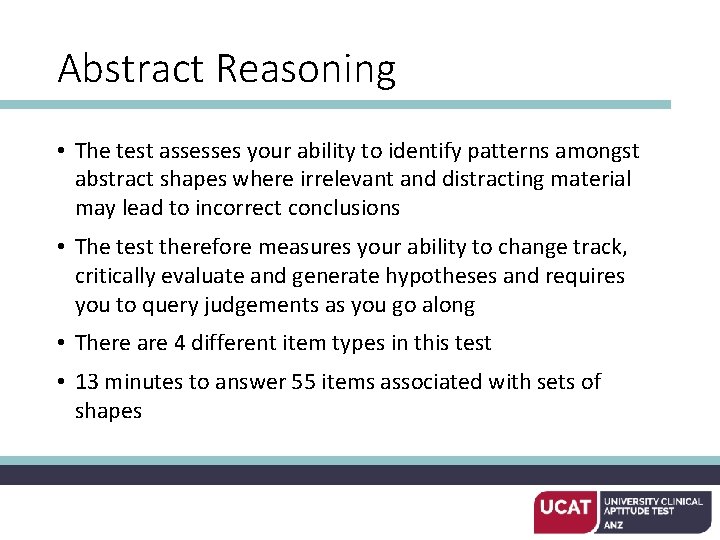 Abstract Reasoning

• The test assesses your ability to identify patterns amongst abstract shapes where irrelevant and distracting material may lead to incorrect conclusions

• The test therefore measures your ability to change track, critically evaluate and generate hypotheses and requires you to query judgements as you go along

• There are 4 different item types in this test

• 13 minutes to answer 55 items associated with sets of shapes

UCAT UNIVERSITY CLINICAL APTITUDE TEST ANZ